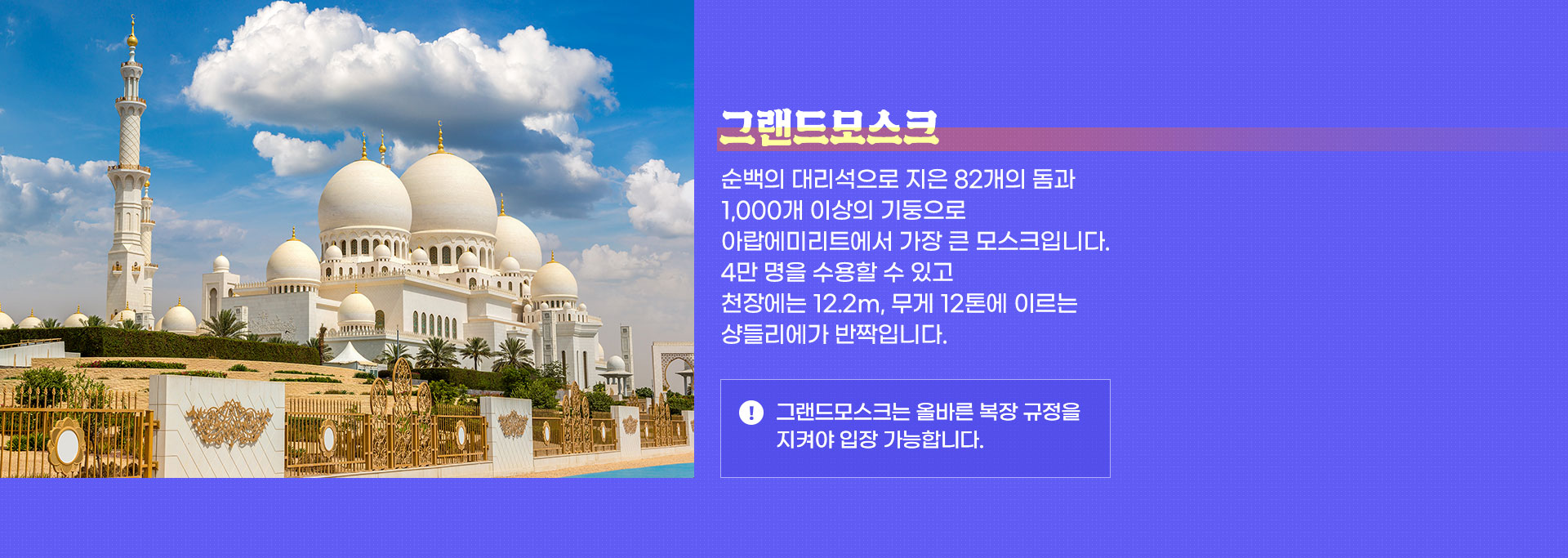 그랜드모스크

순백의 대리석으로 지은 82개의 돔과 1,000개 이상의 기둥으로 아랍에미리트에서 가장 큰 모스크입니다. 4만 명을 수용할 수 있고 천장에는 12.2m, 무게 12톤에 이르는 샹들리에가 반짝입니다.

! 그랜드모스크는 올바른 복장 규정을 지켜야 입장 가능합니다.